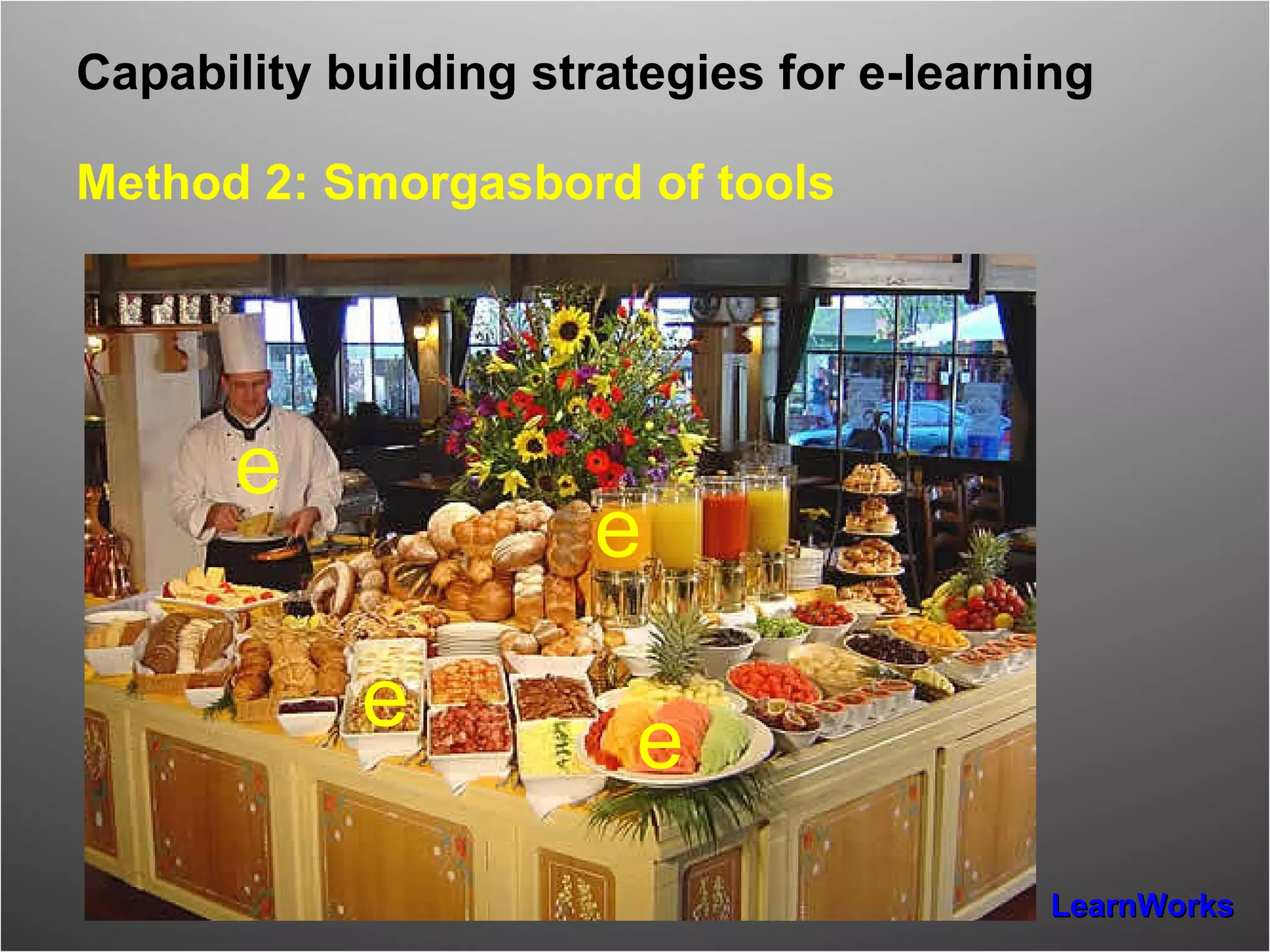 Capability building strategies for e-learning

Method 2: Smorgasbord of tools

e

e

e

e

LearnWorks